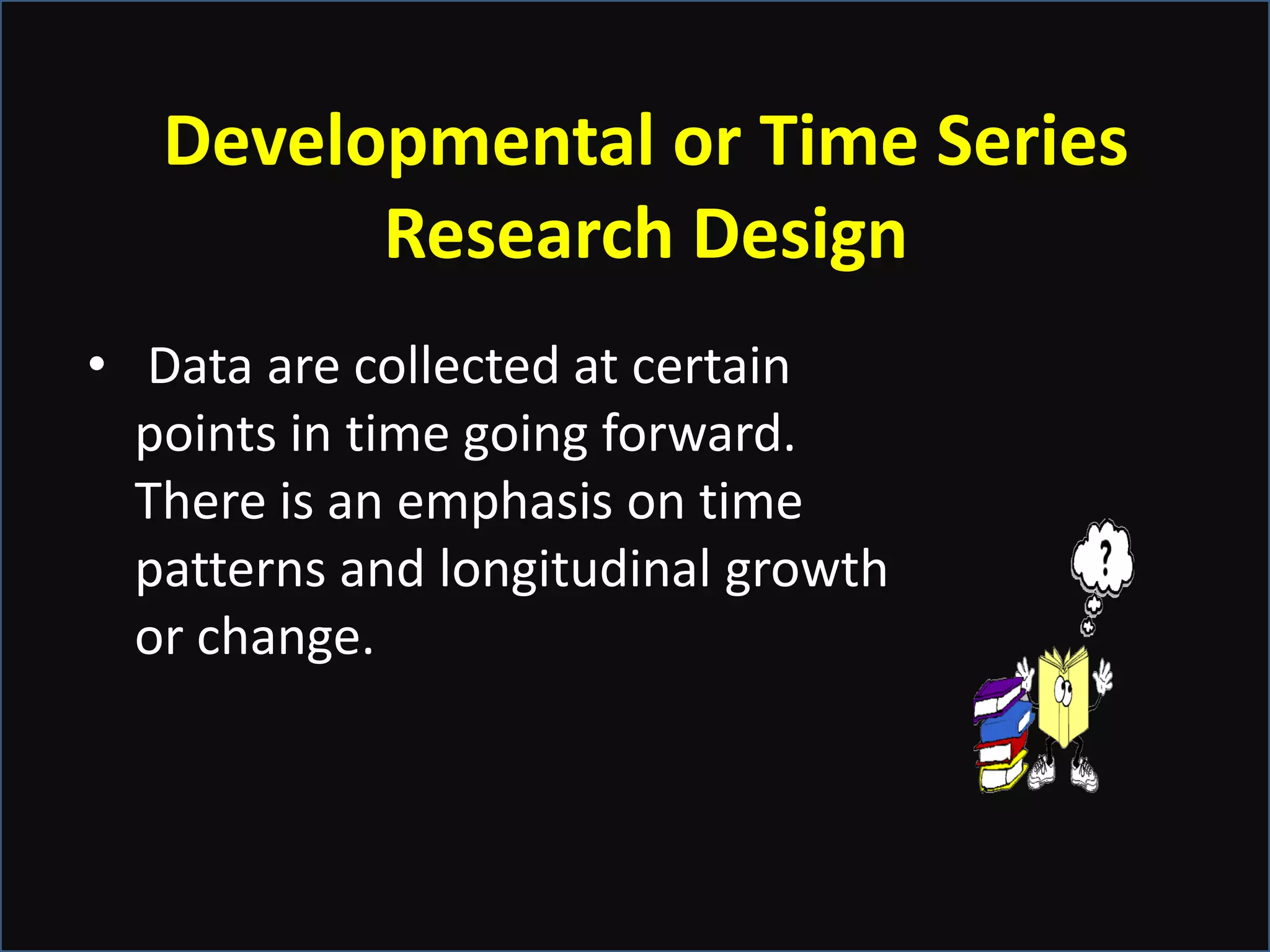 Developmental or Time Series Research Design

• Data are collected at certain points in time going forward. There is an emphasis on time patterns and longitudinal growth or change.

?